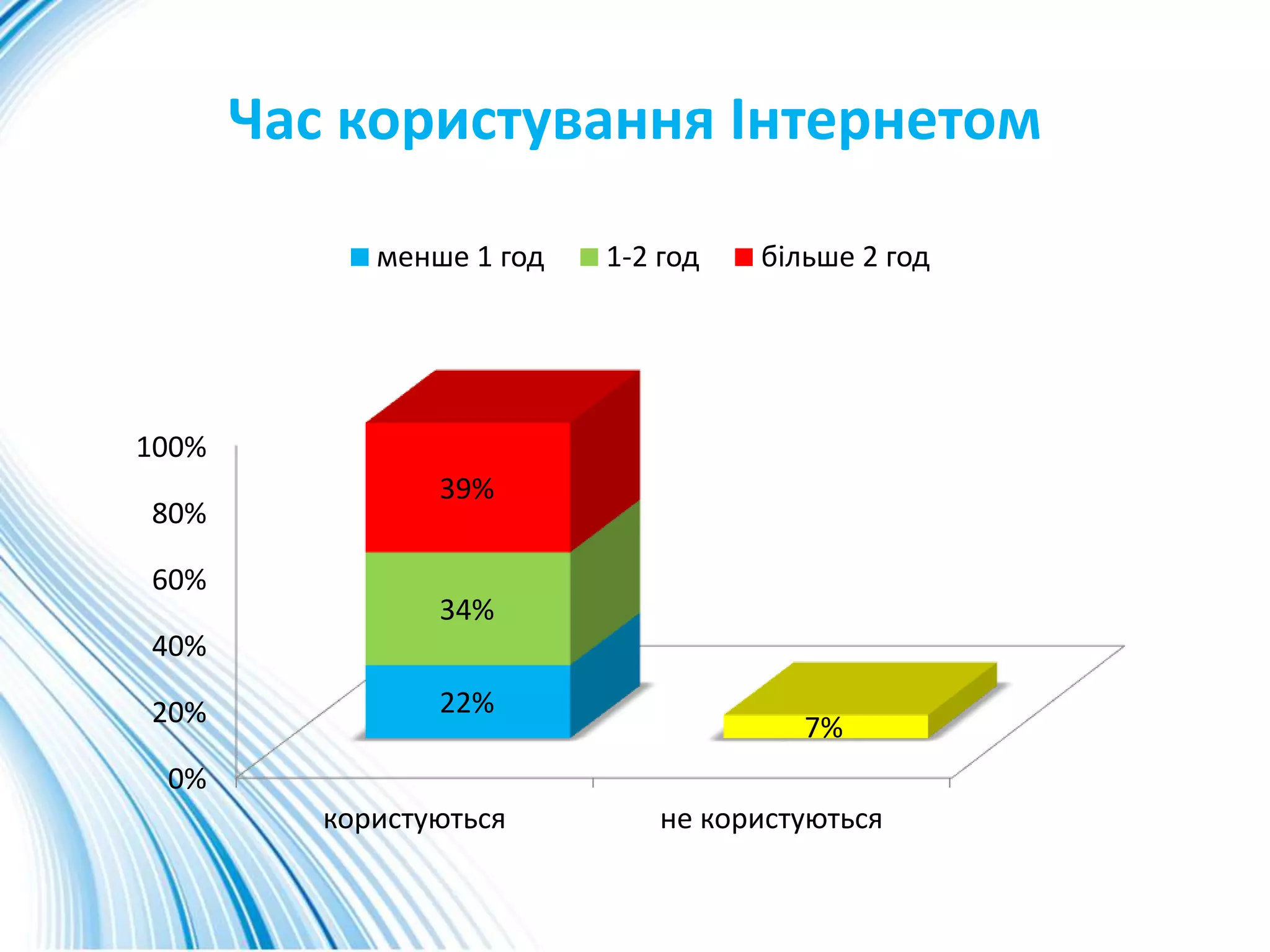 Час користування Інтернетом

менше 1 год
1-2 год
більше 2 год

100%
80%
60%
40%
20%
0%

39%
34%
22%
7%

користуються
не користуються